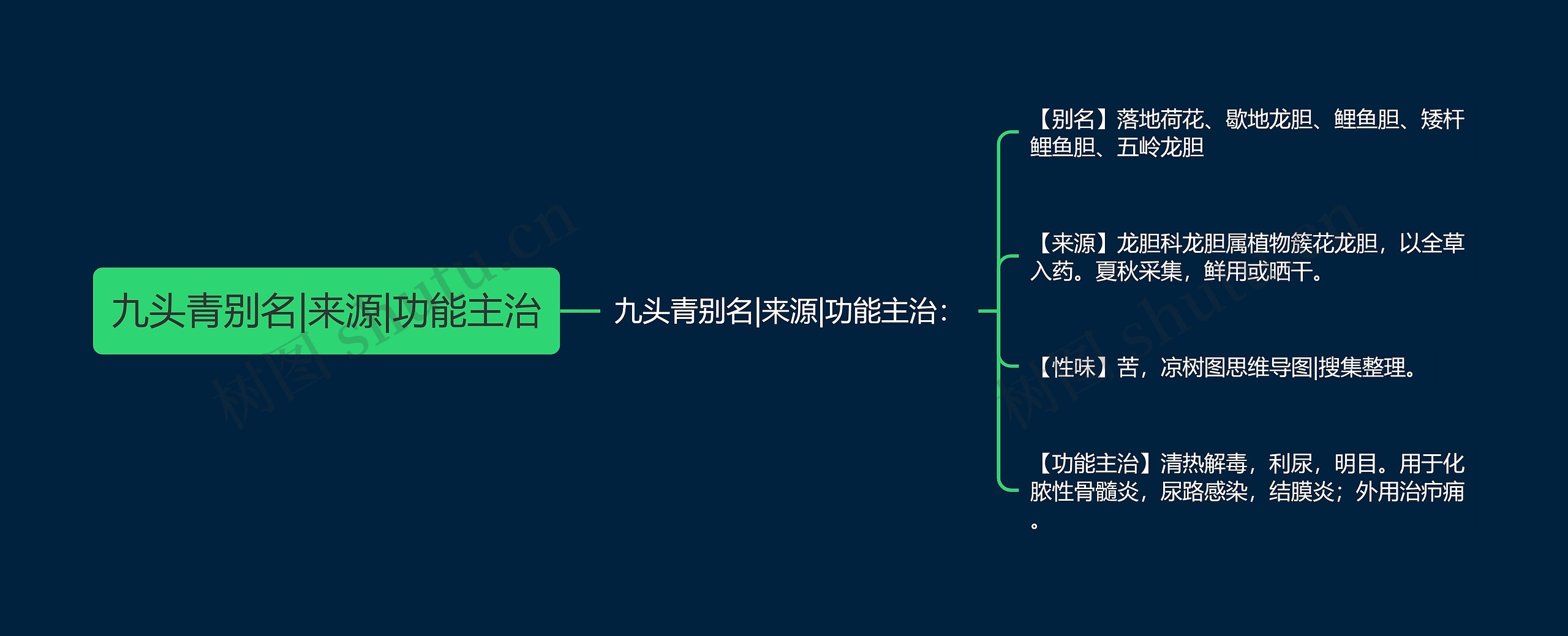 九头青别名|来源|功能主治

九头青别名|来源|功能主治:

【别名】落地荷花、歇地龙胆、鲤鱼胆、矮杆鲤鱼胆、五岭龙胆

【来源】龙胆科龙胆属植物簇花龙胆，以全草入药。夏秋采集，鲜用或晒干。

【性味】苦，凉树图思维导图|搜集整理。

【功能主治】清热解毒，利尿，明目。用于化脓性骨髓炎，尿路感染，结膜炎；外用治疖痈。

树图 shutu.cn

树图 shutu.cn